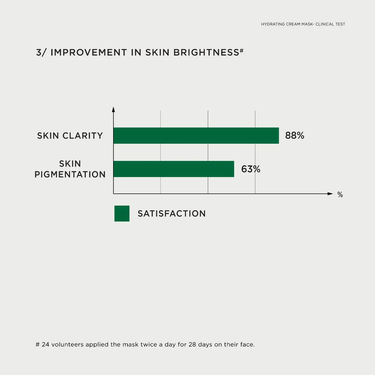 HYDRATING CREAM MASK- CLINICAL TEST

3/ IMPROVEMENT IN SKIN BRIGHTNESS#

SKIN CLARITY
88%
SKIN PIGMENTATION
63%
%

SATISFACTION

# 24 volunteers applied the mask twice a day for 28 days on their face.